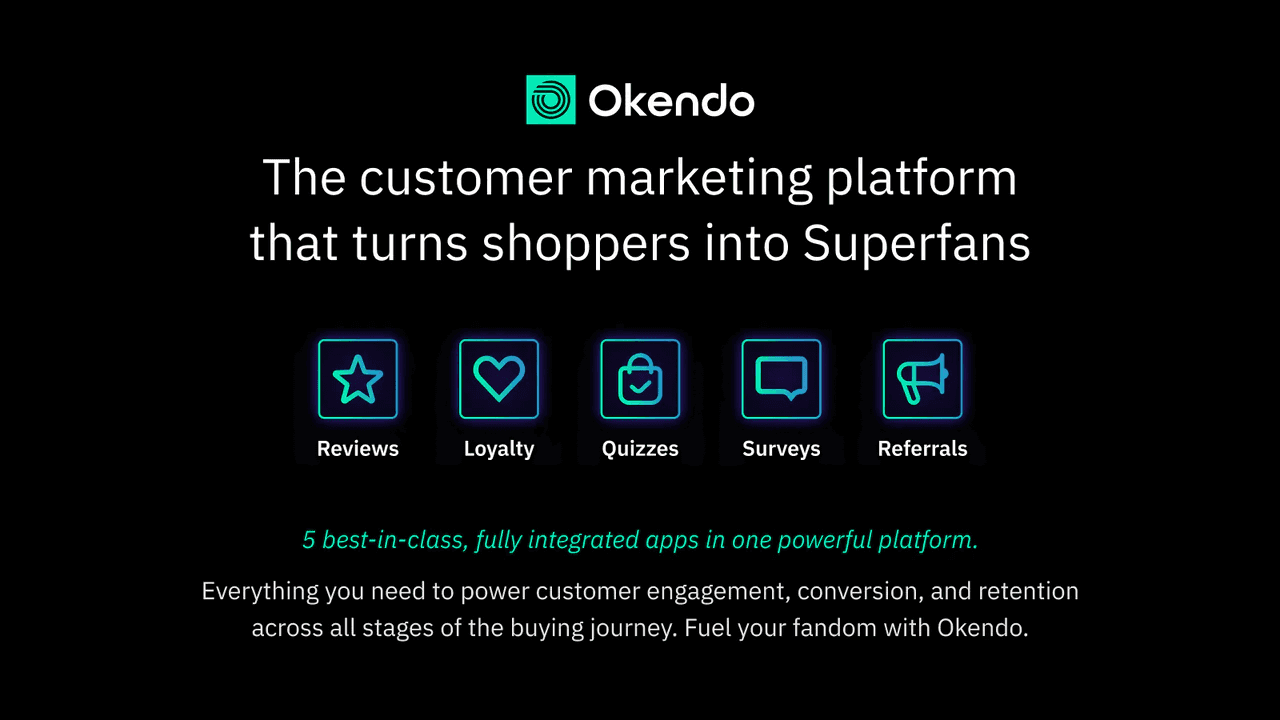 Okendo

The customer marketing platform that turns shoppers into Superfans

Reviews

Loyalty

Quizzes

Surveys

Referrals

5 best-in-class, fully integrated apps in one powerful platform.

Everything you need to power customer engagement, conversion, and retention across all stages of the buying journey. Fuel your fandom with Okendo.